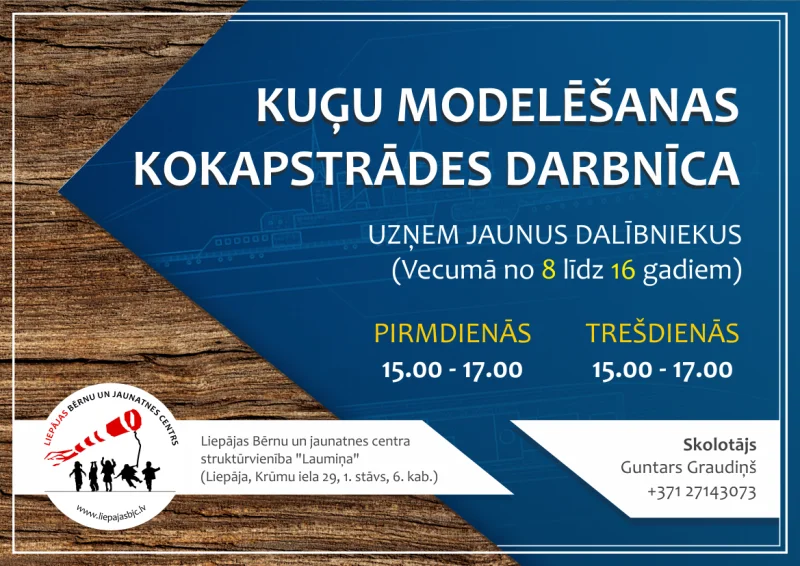 KUĢU MODELĒŠANAS
KOKAPSTRĀDES DARBNĪCA

UZŅEM JAUNUS DALĪBNIEKUS
(Vecumā no 8 līdz 16 gadiem)

PIRMDIENĀS
15.00 - 17.00

TREŠDIENĀS
15.00 - 17.00

LIEPĀJAS BĒRNU UN JAUNATNES CENTRS

www.liepajasbjc.lv

Liepājas Bērnu un jaunatnes centra struktūrvienība "Laumiņa"
(Liepāja, Krūmu iela 29, 1. stāvs, 6. kab.)

Skolotājs
Guntars Graudiņš
+371 27143073